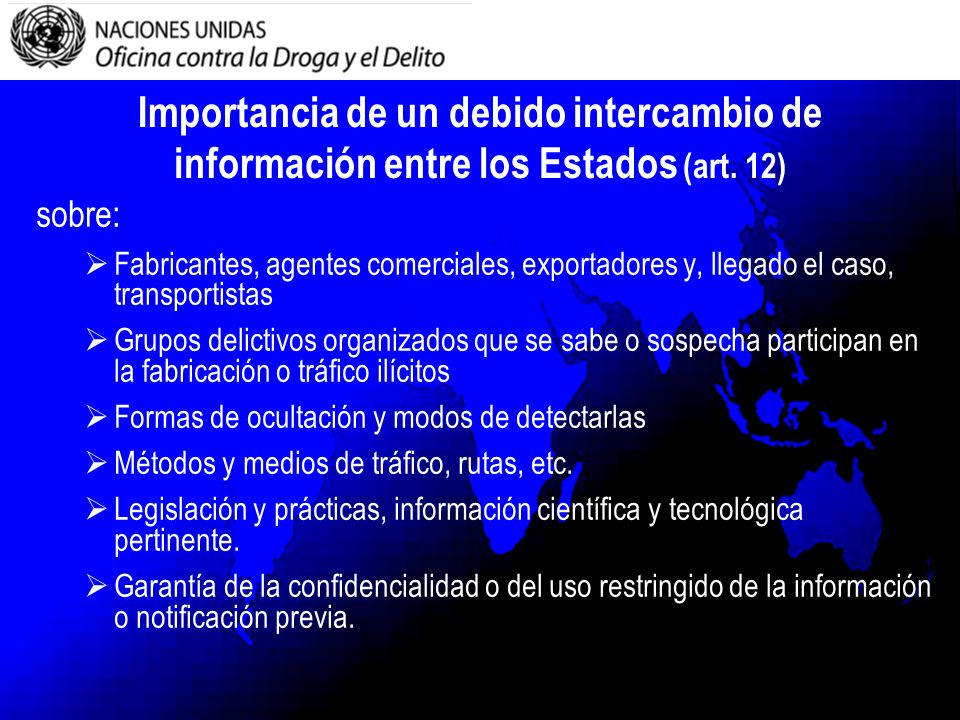 NACIONES UNIDAS
Oficina contra la Droga y el Delito

Importancia de un debido intercambio de información entre los Estados (art. 12)

sobre:

➢ Fabricantes, agentes comerciales, exportadores y, llegado el caso, transportistas

➢ Grupos delictivos organizados que se sabe o sospecha participan en la fabricación o tráfico ilícitos

➢ Formas de ocultación y modos de detectarlas

➢ Métodos y medios de tráfico, rutas, etc.

➢ Legislación y prácticas, información científica y tecnológica pertinente.

➢ Garantía de la confidencialidad o del uso restringido de la información o notificación previa.